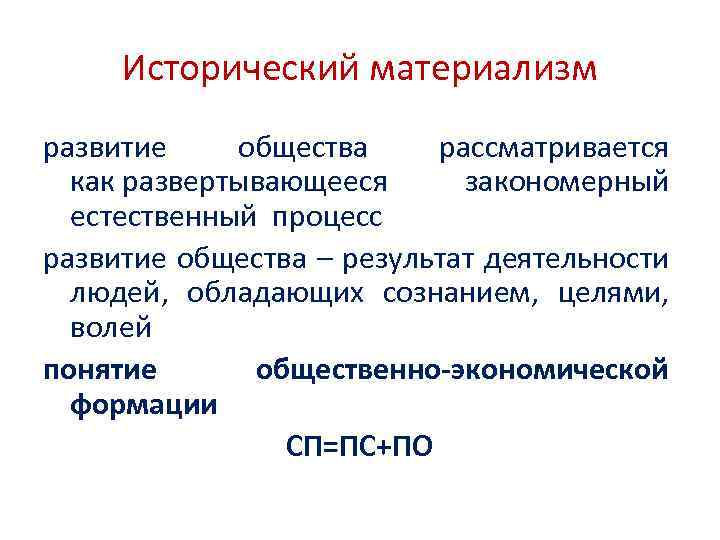 Исторический материализм

развитие общества рассматривается как развертывающееся закономерный естественный процесс

развитие общества – результат деятельности людей, обладающих сознанием, целями, волей

понятие общественно-экономической формации

СП=ПС+ПО